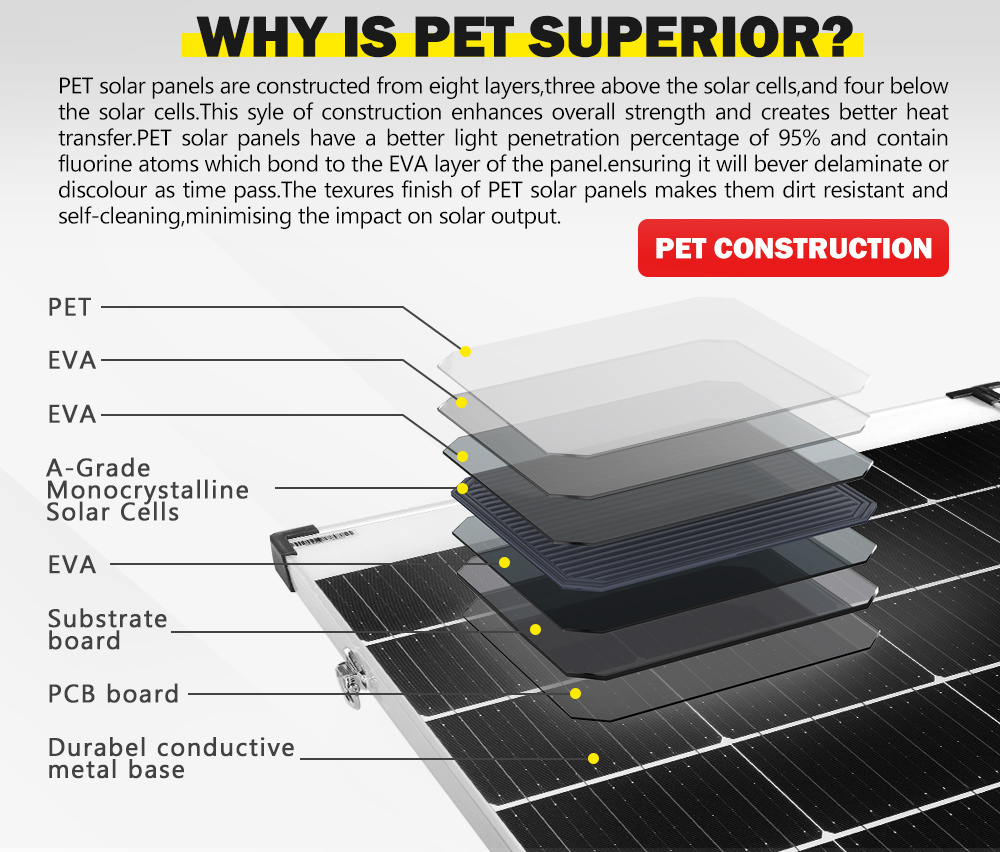 WHY IS PET SUPERIOR?

PET solar panels are constructed from eight layers,three above the solar cells,and four below the solar cells.This syle of construction enhances overall strength and creates better heat transfer.PET solar panels have a better light penetration percentage of 95% and contain fluorine atoms which bond to the EVA layer of the panel.ensuring it will bever delaminate or discolour as time pass.The texures finish of PET solar panels makes them dirt resistant and self-cleaning,minimising the impact on solar output.

PET CONSTRUCTION

PET

EVA

EVA

A-Grade Monocrystalline Solar Cells

EVA

Substrate board

PCB board

Durabel conductive metal base